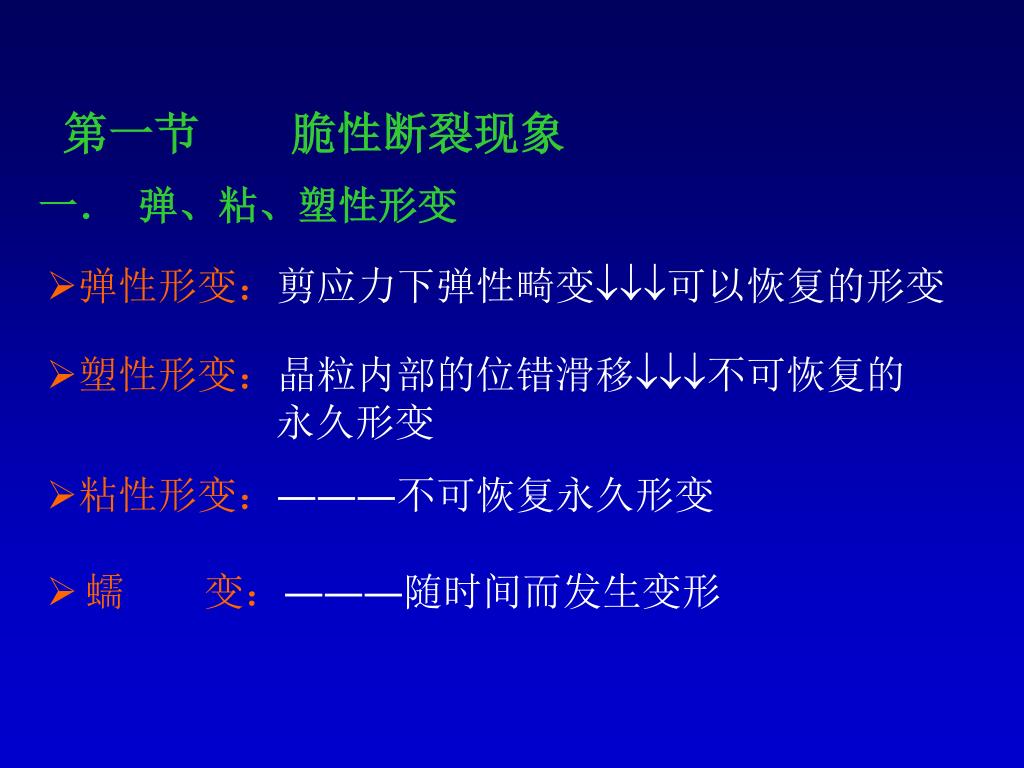 第一节　　脆性断裂现象

一.　弹、粘、塑性形变

➢弹性形变：剪应力下弹性畸变↓↓↓可以恢复的形变

➢塑性形变：晶粒内部的位错滑移↓↓↓不可恢复的永久形变

➢粘性形变：———不可恢复永久形变

➢蠕　　变：———随时间而发生变形